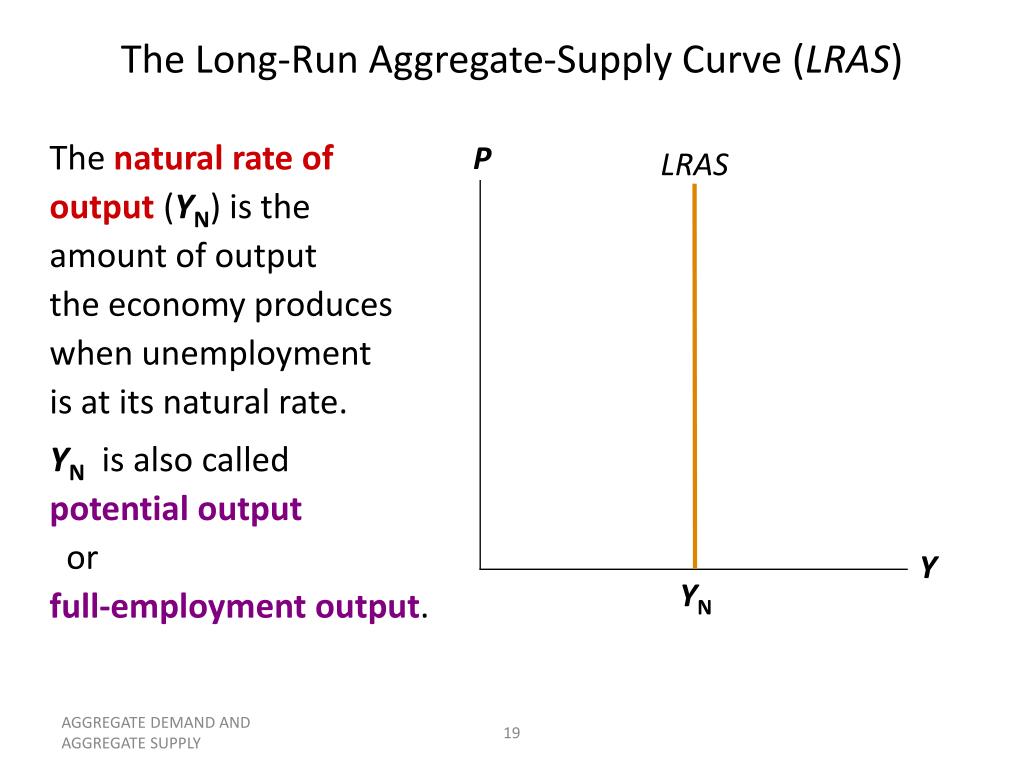 The Long-Run Aggregate-Supply Curve (LRAS)

The natural rate of output ($Y_N$) is the amount of output the economy produces when unemployment is at its natural rate.

$Y_N$ is also called potential output or full-employment output.

P

LRAS

Y

$Y_N$

AGGREGATE DEMAND AND AGGREGATE SUPPLY

19